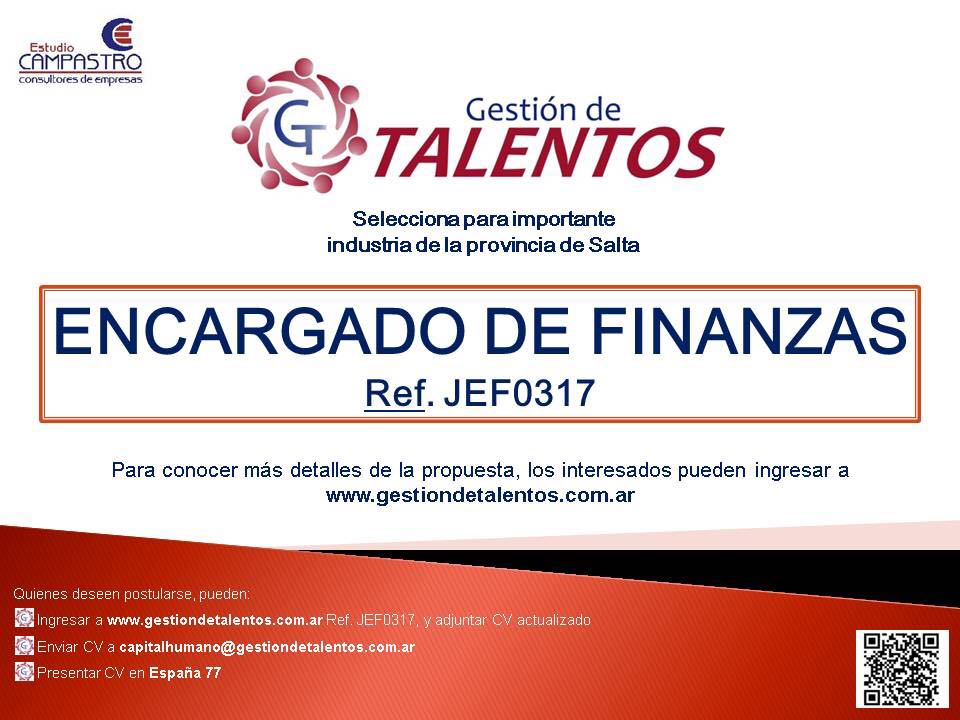 Estudio CAMPASTRO consultores de empresas

GT Gestión de TALENTOS

Selecciona para importante industria de la provincia de Salta

ENCARGADO DE FINANZAS
Ref. JEF0317

Para conocer más detalles de la propuesta, los interesados pueden ingresar a www.gestiondetalentos.com.ar

Quienes deseen postularse, pueden:
Ingresar a www.gestiondetalentos.com.ar Ref. JEF0317, y adjuntar CV actualizado
Enviar CV a capitalhumano@gestiondetalentos.com.ar
Presentar CV en España 77